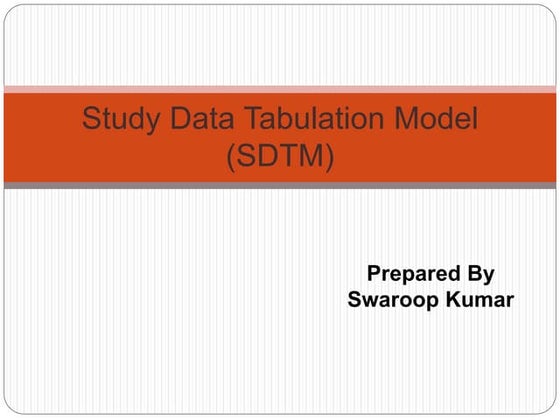 Study Data Tabulation Model (SDTM)

Prepared By
Swaroop Kumar